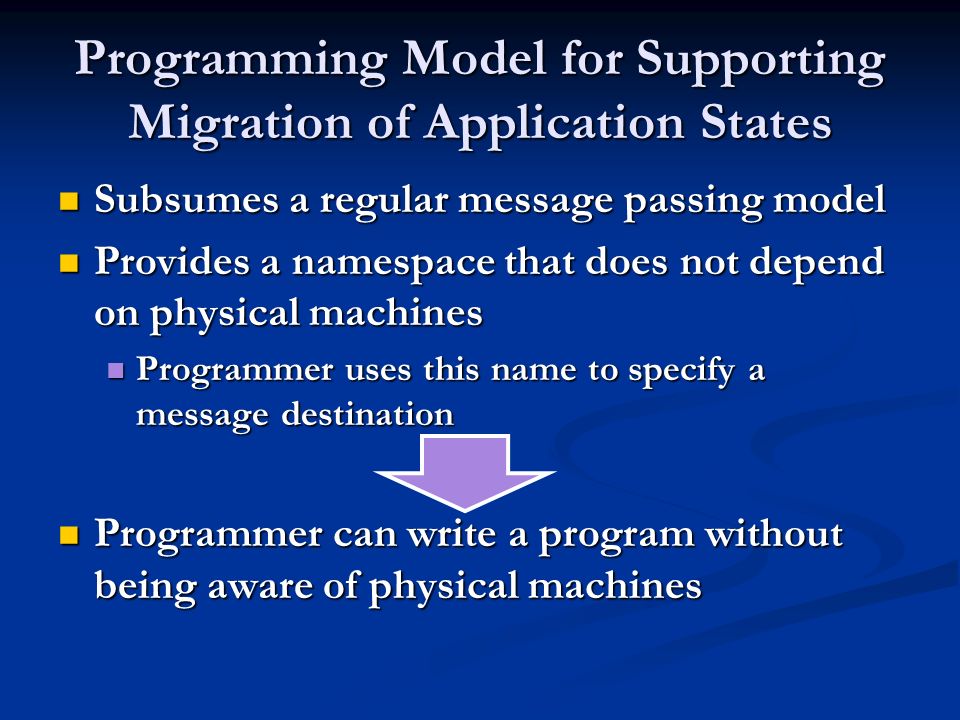 Programming Model for Supporting Migration of Application States

Subsumes a regular message passing model

Provides a namespace that does not depend on physical machines

Programmer uses this name to specify a message destination

Programmer can write a program without being aware of physical machines